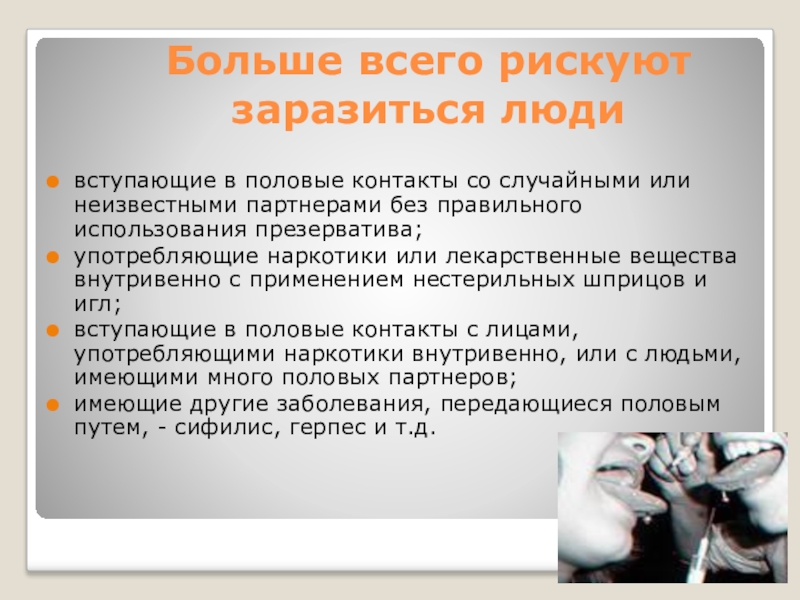 Больше всего рискуют заразиться люди

вступающие в половые контакты со случайными или неизвестными партнерами без правильного использования презерватива;

употребляющие наркотики или лекарственные вещества внутривенно с применением нестерильных шприцов и игл;

вступающие в половые контакты с лицами, употребляющими наркотики внутривенно, или с людьми, имеющими много половых партнеров;

имеющие другие заболевания, передающиеся половым путем, - сифилис, герпес и т.д.